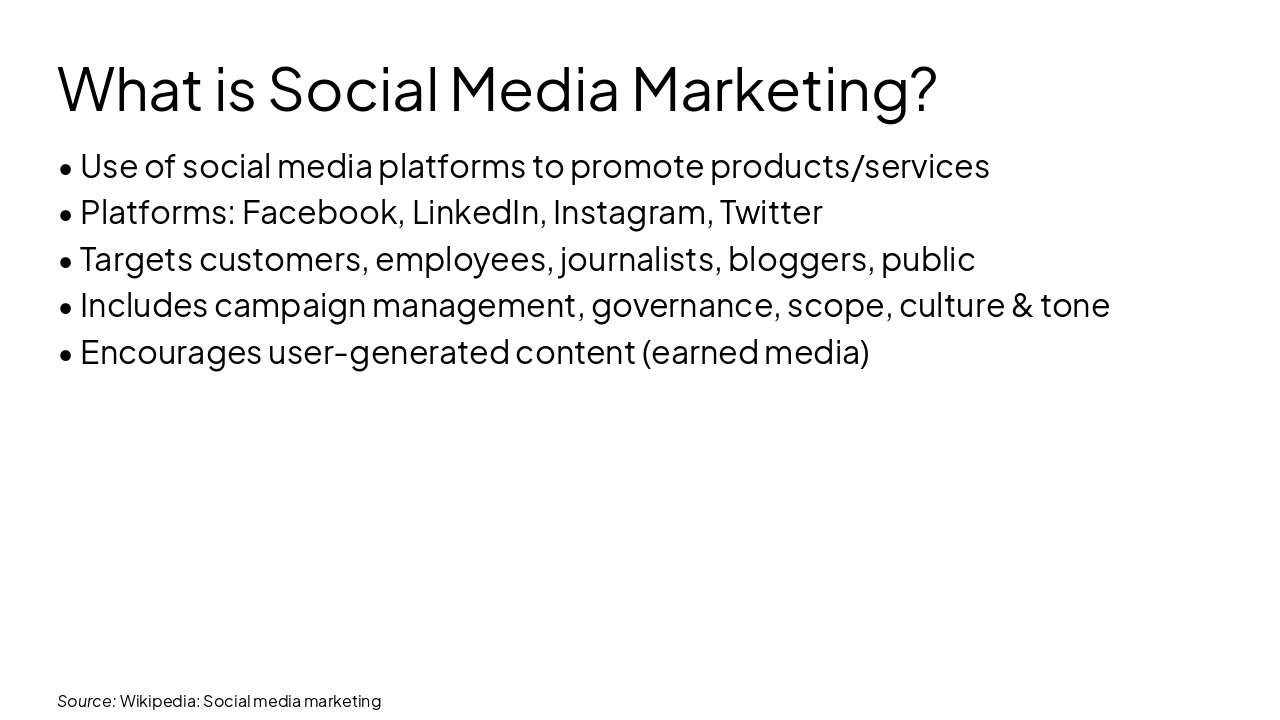 What is Social Media Marketing?

• Use of social media platforms to promote products/services
• Platforms: Facebook, LinkedIn, Instagram, Twitter
• Targets customers, employees, journalists, bloggers, public
• Includes campaign management, governance, scope, culture & tone
• Encourages user-generated content (earned media)

Source: Wikipedia: Social media marketing